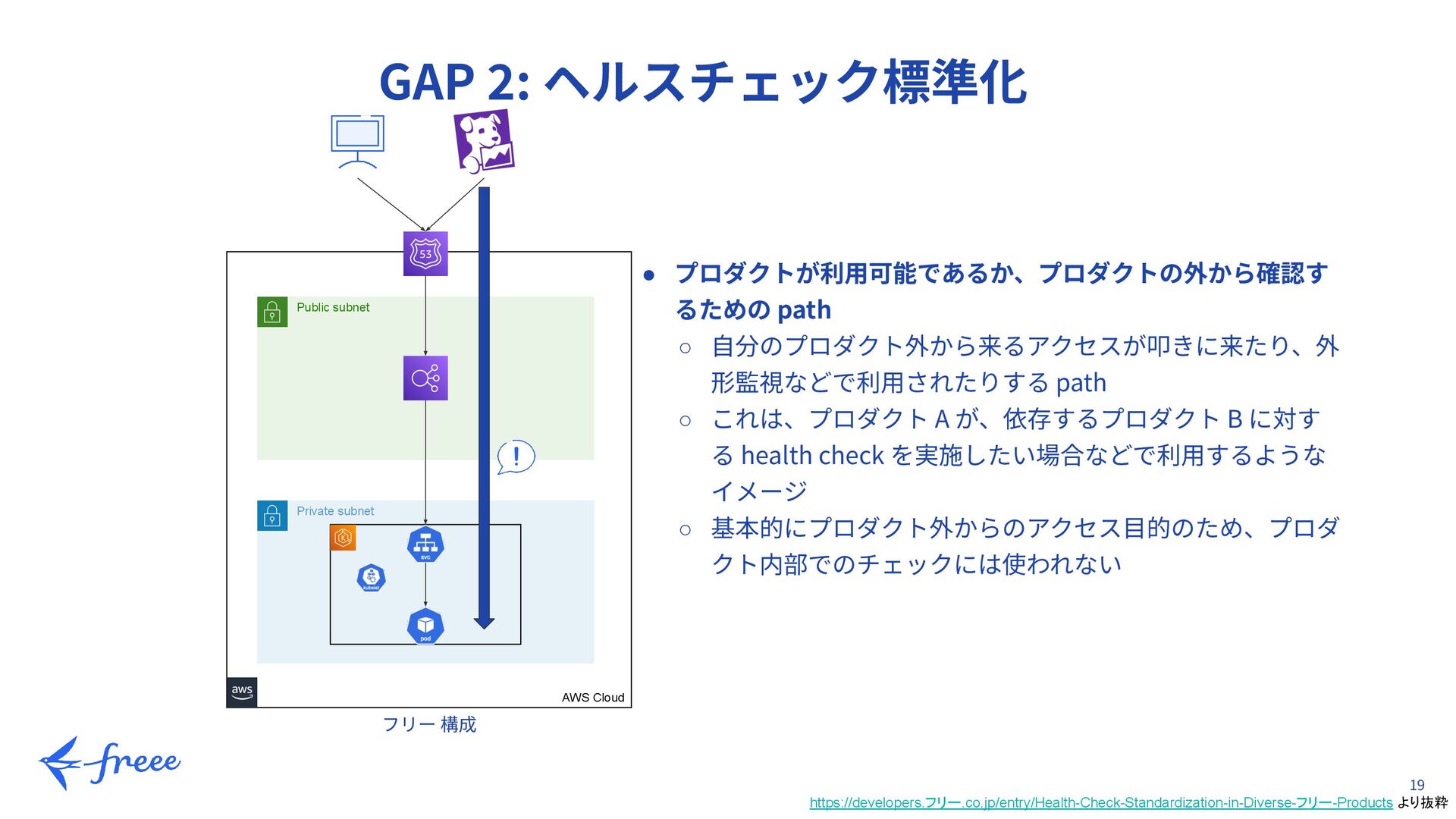 GAP 2: ヘルスチェック標準化

53

Public subnet

Private subnet

svc

kubelet

pod

aws

AWS Cloud

フリー 構成

● プロダクトが利用可能であるか、プロダクトの外から確認するための path

○ 自分のプロダクト外から来るアクセスが叩きに来たり、外形監視などで利用されたりする path

○ これは、プロダクト A が、依存するプロダクト B に対する health check を実施したい場合などで利用するようなイメージ

○ 基本的にプロダクト外からのアクセス目的のため、プロダクト内部でのチェックには使われない

freee

19

https://developers.フリー.co.jp/entry/Health-Check-Standardization-in-Diverse-フリー-Products より抜粋